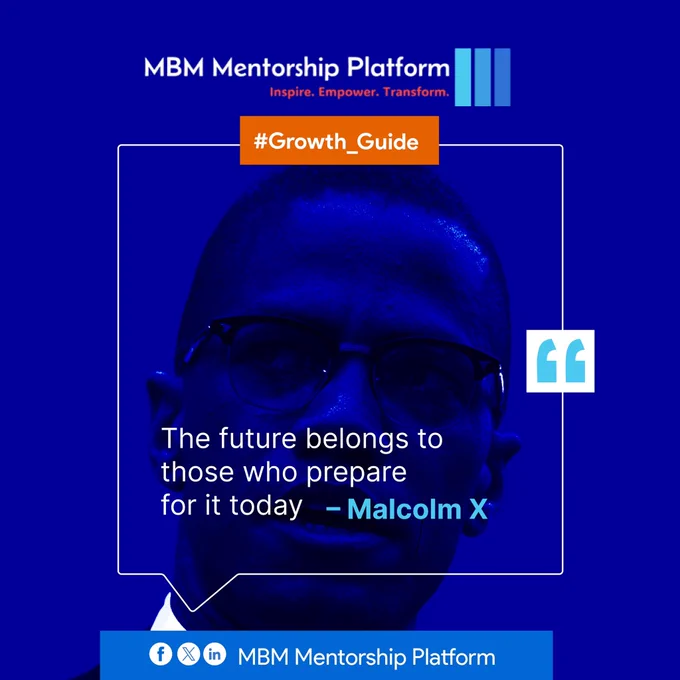 MBM Mentorship Platform
Inspire. Empower. Transform.

#Growth_Guide

“

The future belongs to those who prepare for it today – Malcolm X

MBM Mentorship Platform